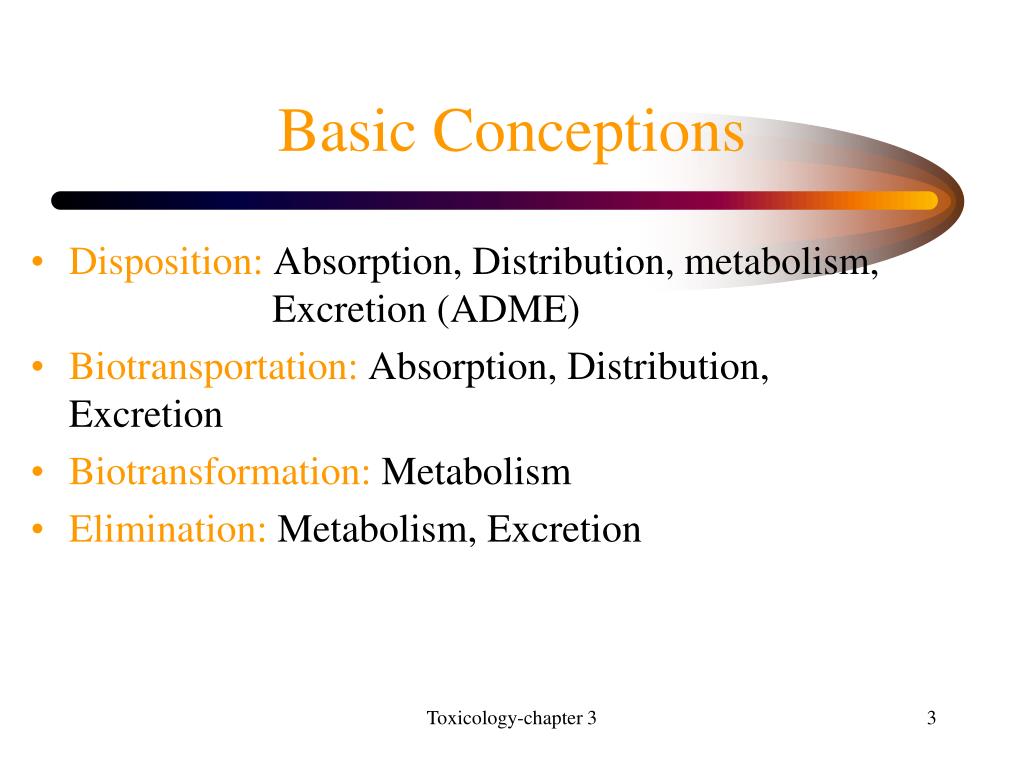 Basic Conceptions

• Disposition: Absorption, Distribution, metabolism, Excretion (ADME)
• Biotransportation: Absorption, Distribution, Excretion
• Biotransformation: Metabolism
• Elimination: Metabolism, Excretion

Toxicology-chapter 3

3